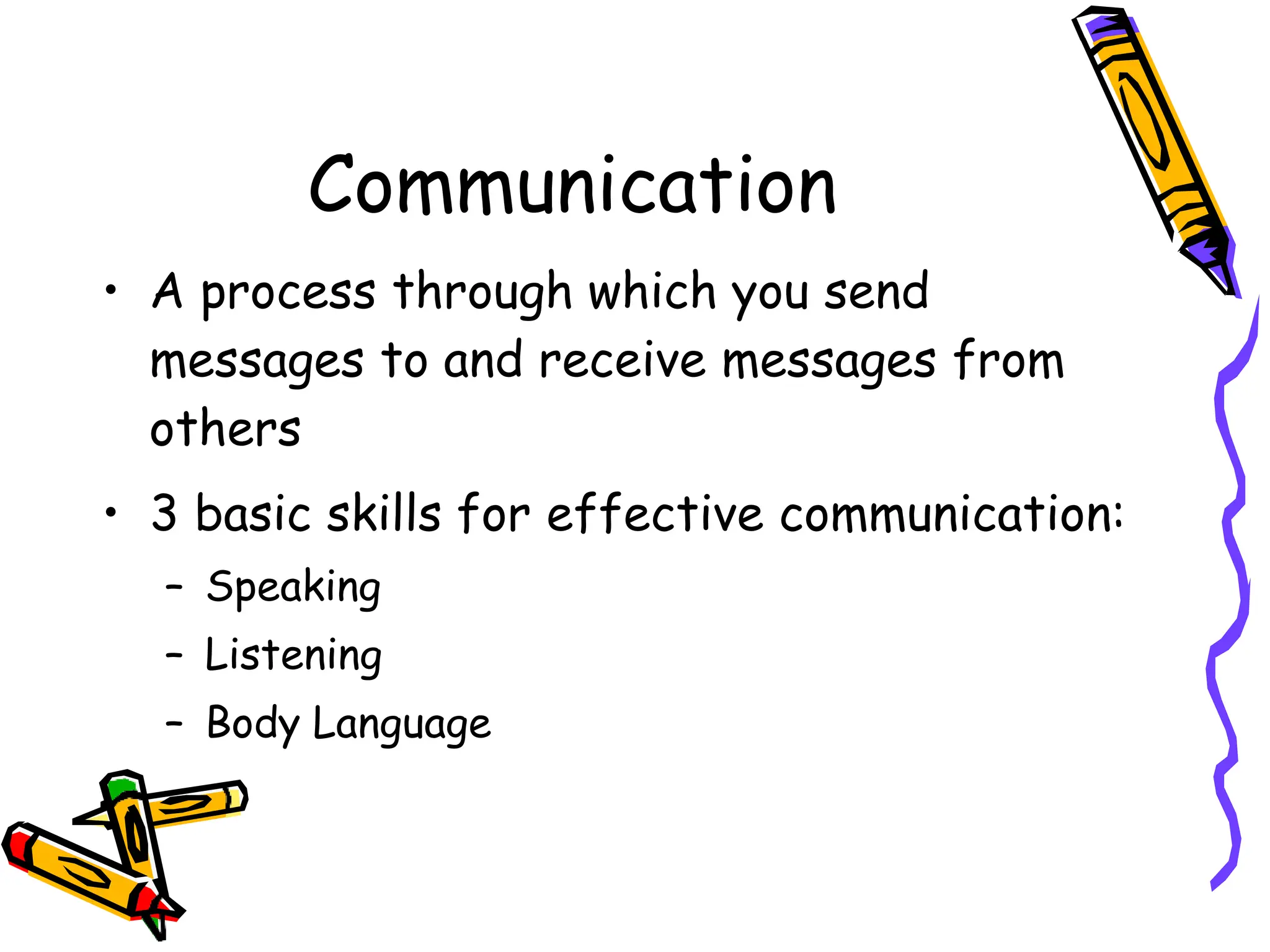 Communication

• A process through which you send messages to and receive messages from others

• 3 basic skills for effective communication:
  – Speaking
  – Listening
  – Body Language